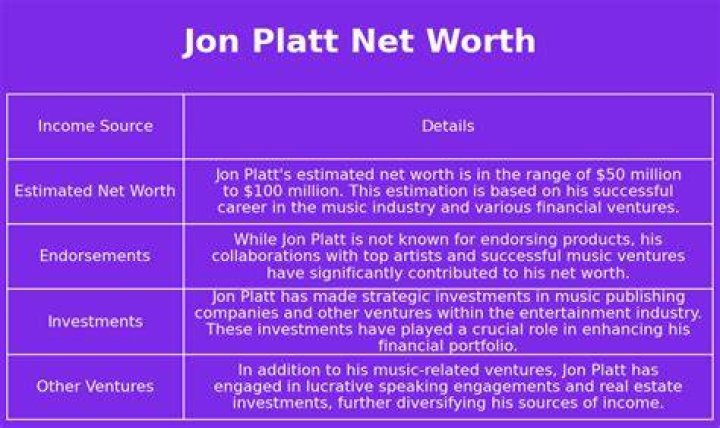 Jon Platt Net Worth

| Income Source | Details |
|---|---|
| Estimated Net Worth | Jon Platt's estimated net worth is in the range of \$50 million to \$100 million. This estimation is based on his successful career in the music industry and various financial ventures. |
| Endorsements | While Jon Platt is not known for endorsing products, his collaborations with top artists and successful music ventures have significantly contributed to his net worth. |
| Investments | Jon Platt has made strategic investments in music publishing companies and other ventures within the entertainment industry. These investments have played a crucial role in enhancing his financial portfolio. |
| Other Ventures | In addition to his music-related ventures, Jon Platt has engaged in lucrative speaking engagements and real estate investments, further diversifying his sources of income. |